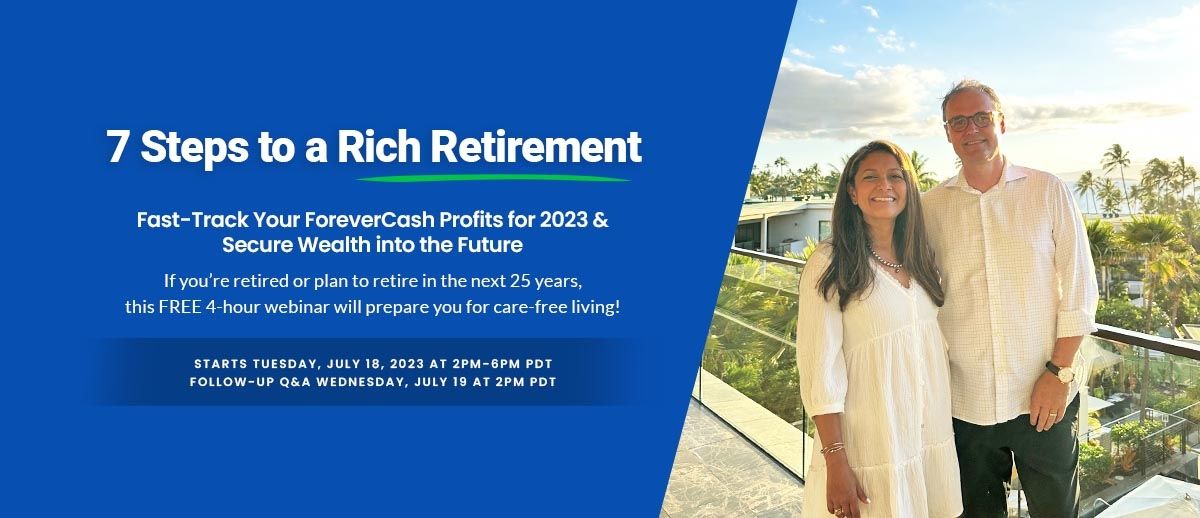 7 Steps to a Rich Retirement

Fast-Track Your ForeverCash Profits for 2023 & Secure Wealth into the Future

If you're retired or plan to retire in the next 25 years, this FREE 4-hour webinar will prepare you for care-free living!

STARTS TUESDAY, JULY 18, 2023 AT 2PM-6PM PDT
FOLLOW-UP Q&A WEDNESDAY, JULY 19 AT 2PM PDT